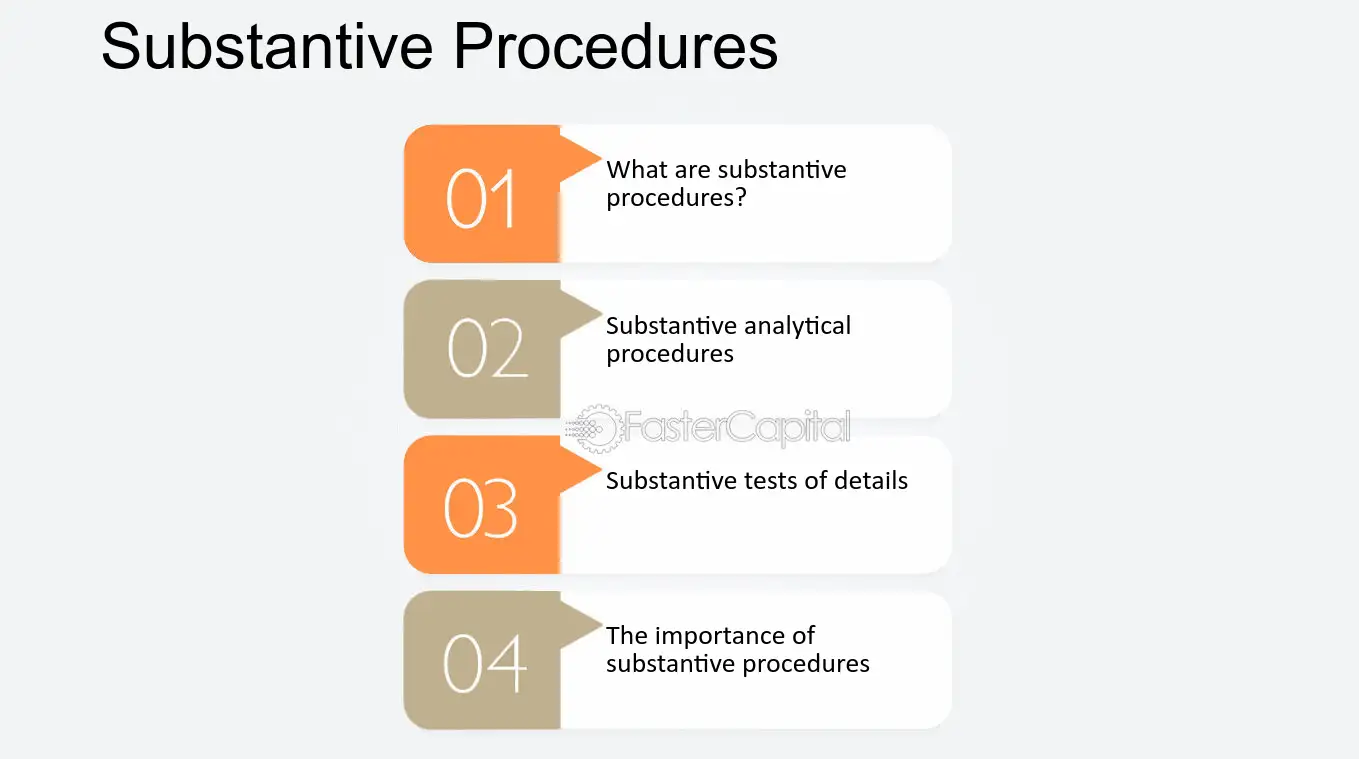 Substantive Procedures

01
What are substantive procedures?

02
Substantive analytical procedures

FasterCapital

03
Substantive tests of details

04
The importance of substantive procedures